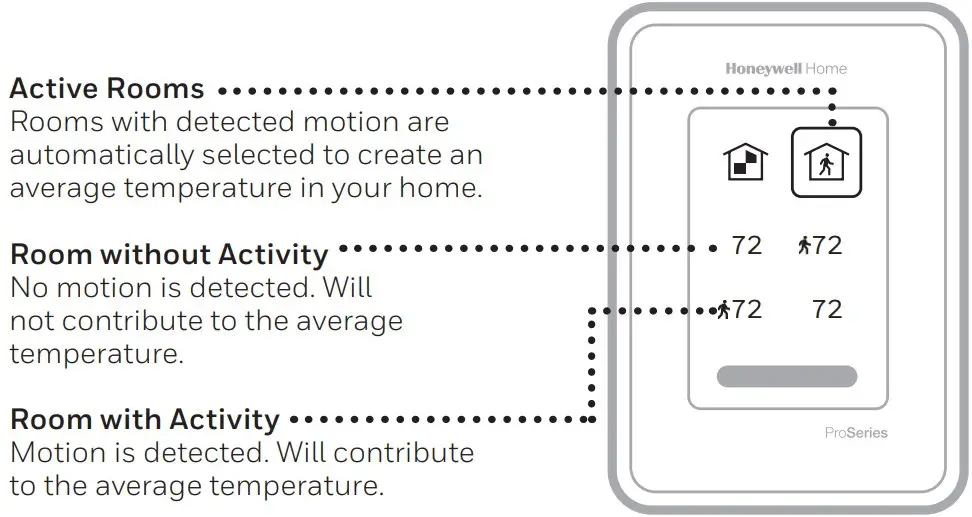 Active Rooms
Rooms with detected motion are automatically selected to create an average temperature in your home.

Room without Activity
No motion is detected. Will not contribute to the average temperature.

Room with Activity
Motion is detected. Will contribute to the average temperature.

Honeywell Home

72 72

72 72

ProSeries